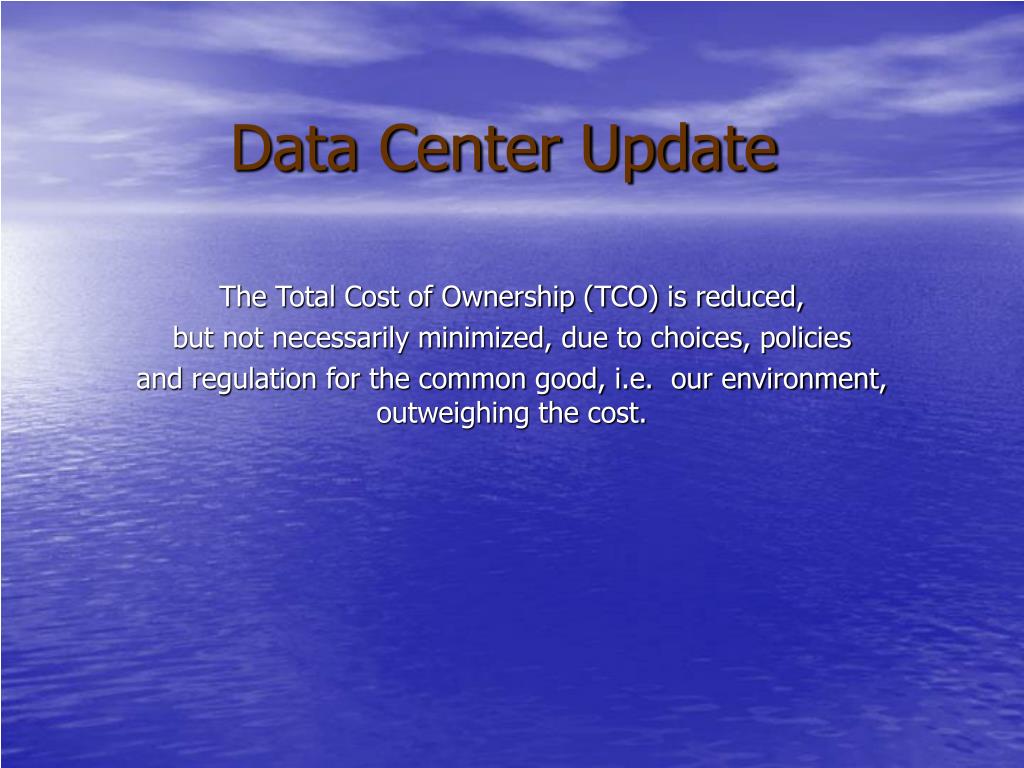 Data Center Update

The Total Cost of Ownership (TCO) is reduced, but not necessarily minimized, due to choices, policies and regulation for the common good, i.e. our environment, outweighing the cost.